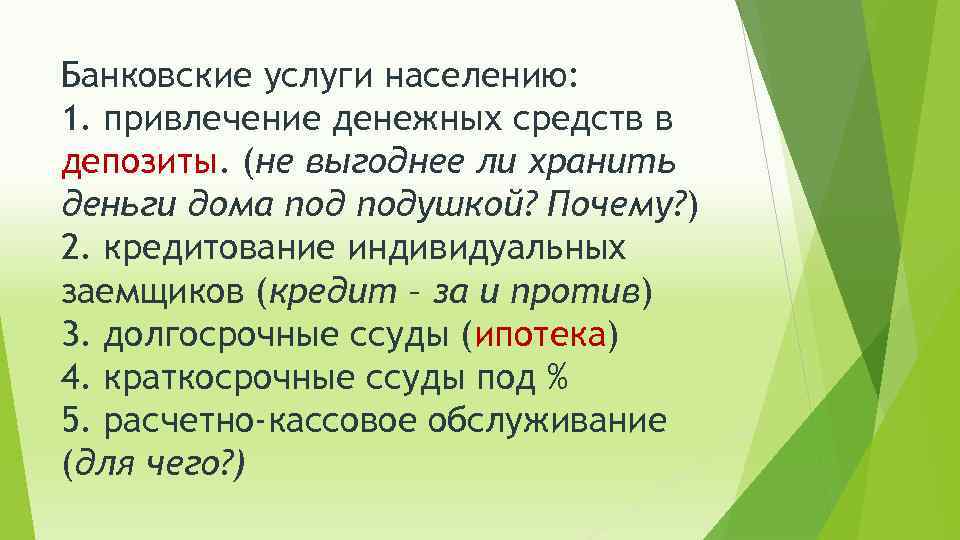 Банковские услуги населению:
1. привлечение денежных средств в депозиты. (не выгоднее ли хранить деньги дома под подушкой? Почему?)
2. кредитование индивидуальных заемщиков (кредит – за и против)
3. долгосрочные ссуды (ипотека)
4. краткосрочные ссуды под %
5. расчетно-кассовое обслуживание (для чего?)